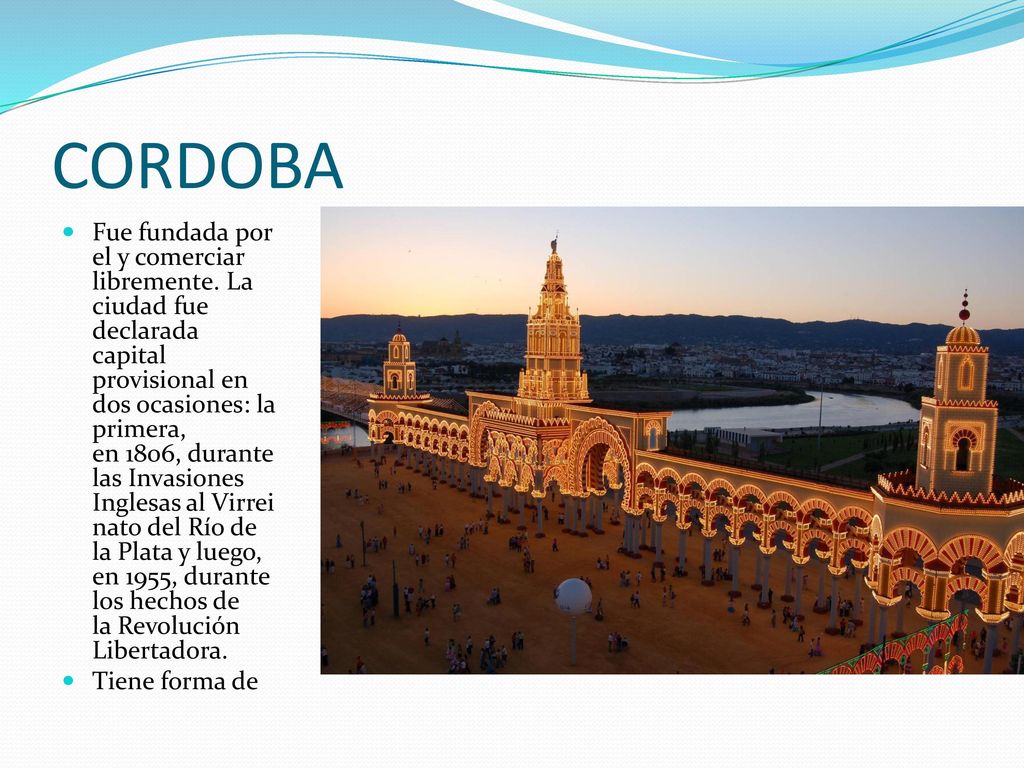 CORDOBA

Fue fundada por el y comerciar libremente. La ciudad fue declarada capital provisional en dos ocasiones: la primera, en 1806, durante las Invasiones Inglesas al Virrei nato del Río de la Plata y luego, en 1955, durante los hechos de la Revolución Libertadora.

Tiene forma de